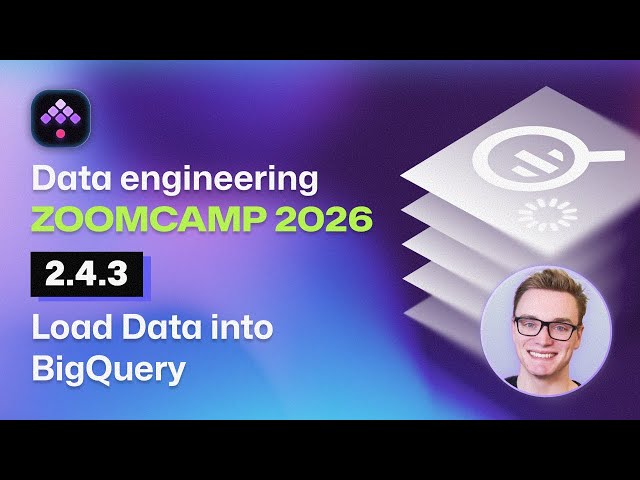 Data engineering
ZOOMCAMP 2026

2.4.3

Load Data into BigQuery